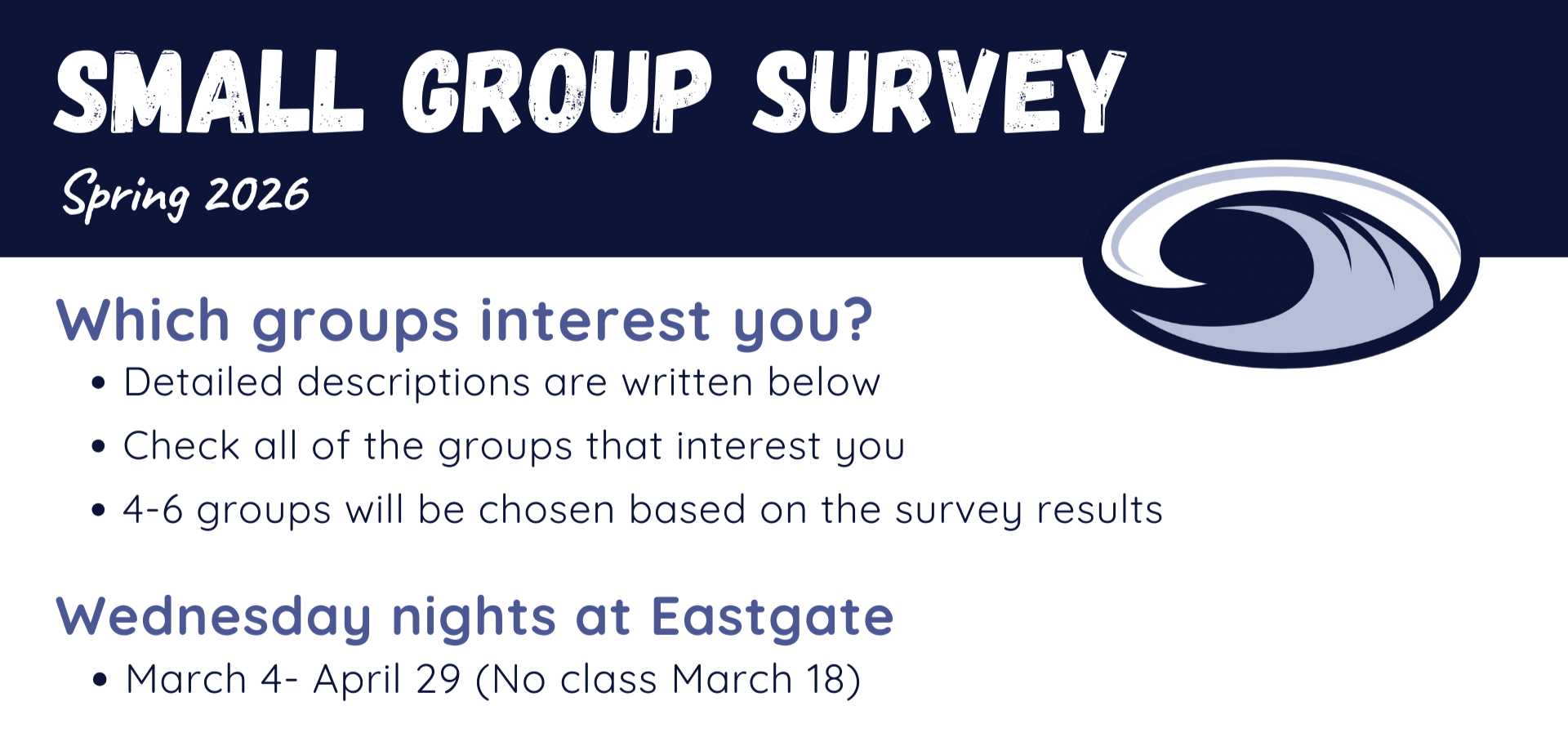 SMALL GROUP SURVEY

Spring 2026

Which groups interest you?

• Detailed descriptions are written below
• Check all of the groups that interest you
• 4-6 groups will be chosen based on the survey results

Wednesday nights at Eastgate

• March 4- April 29 (No class March 18)